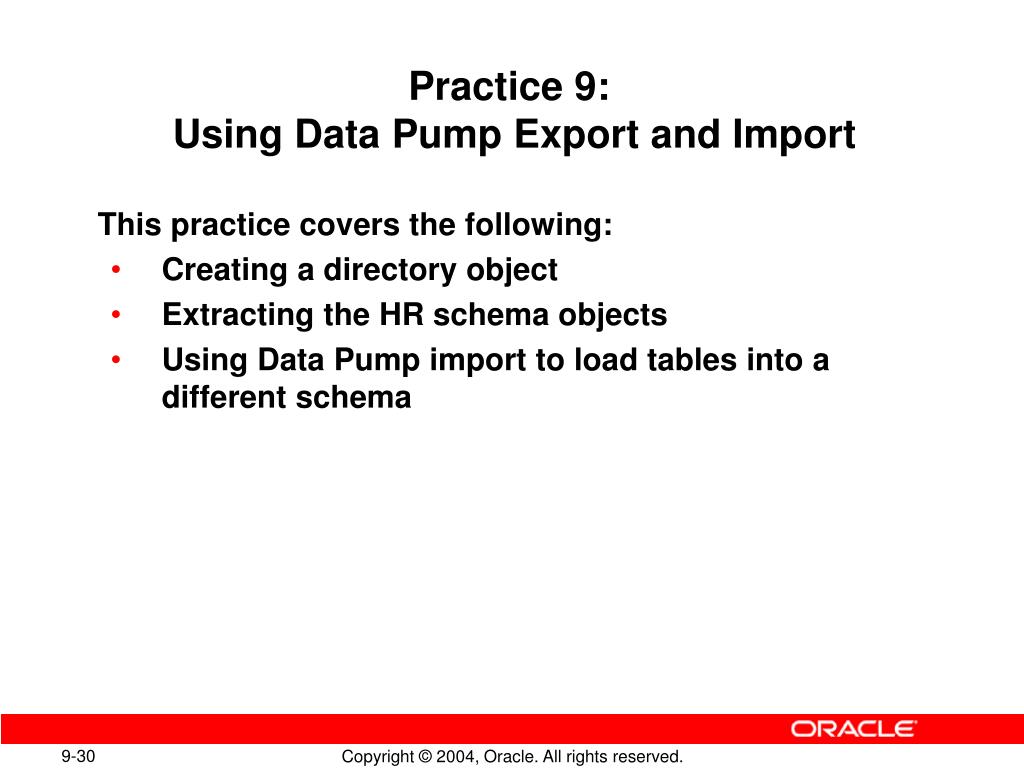 Practice 9:
Using Data Pump Export and Import

This practice covers the following:
• Creating a directory object
• Extracting the HR schema objects
• Using Data Pump import to load tables into a different schema

ORACLE

9-30

Copyright © 2004, Oracle. All rights reserved.